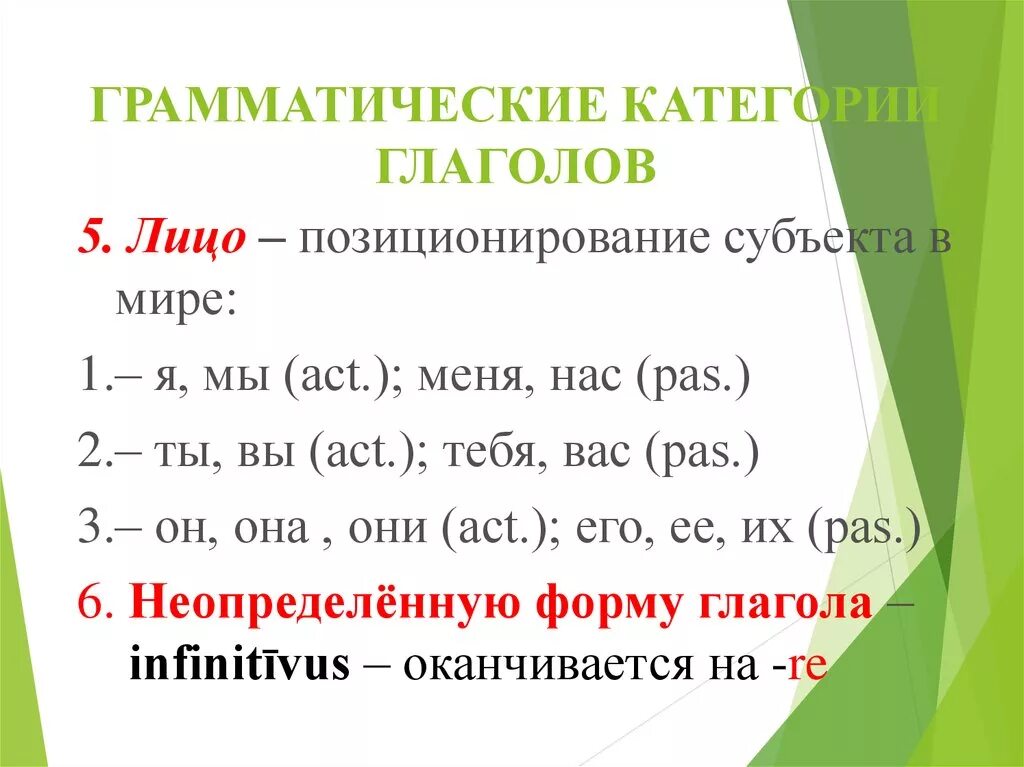 ГРАММАТИЧЕСКИЕ КАТЕГОРИИ ГЛАГОЛОВ

5. Лицо – позиционирование субъекта в мире:

1.– я, мы (act.); меня, нас (pas.)

2.– ты, вы (act.); тебя, вас (pas.)

3.– он, она , они (act.); его, ее, их (pas.)

6. Неопределённую форму глагола – infinitīvus – оканчивается на -re